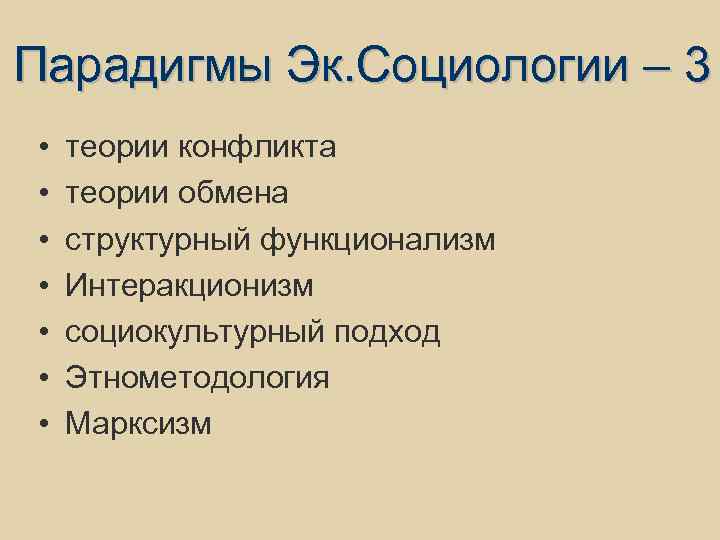 Парадигмы Эк.Социологии – 3

• теории конфликта
• теории обмена
• структурный функционализм
• Интеракционизм
• социокультурный подход
• Этнометодология
• Марксизм